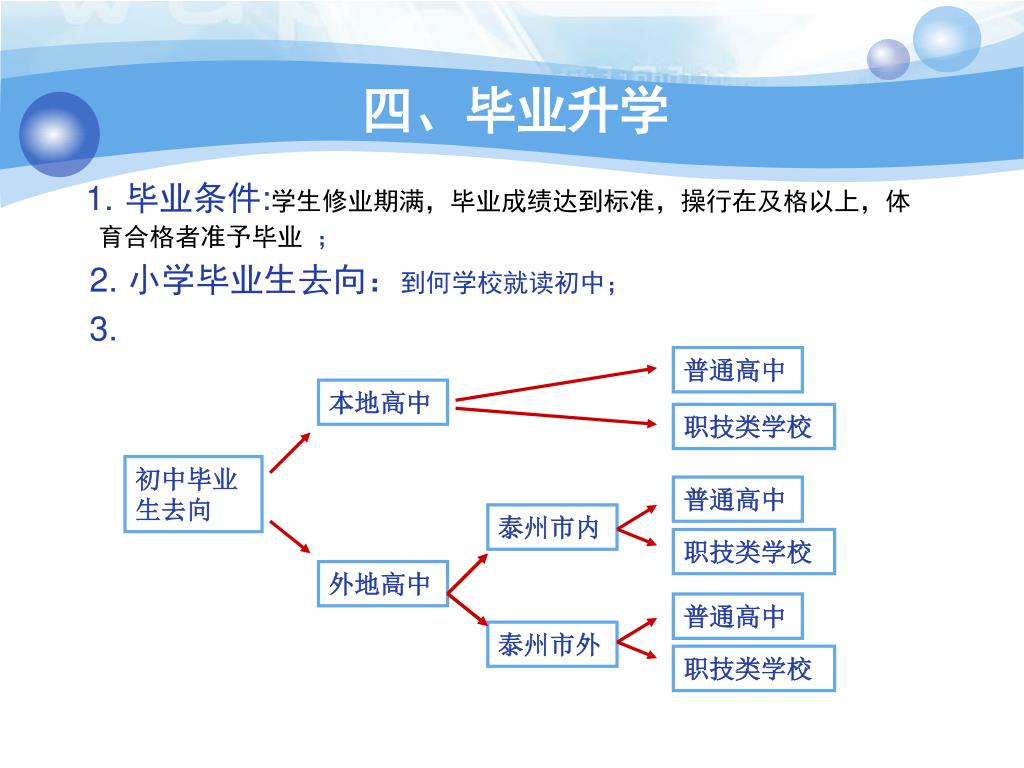 四、毕业升学

1. 毕业条件:学生修业期满，毕业成绩达到标准，操行在及格以上，体育合格者准予毕业 ；

2. 小学毕业生去向：到何学校就读初中；

3.

初中毕业生去向

本地高中

普通高中

职技类学校

外地高中

泰州市内

普通高中

职技类学校

泰州市外

普通高中

职技类学校